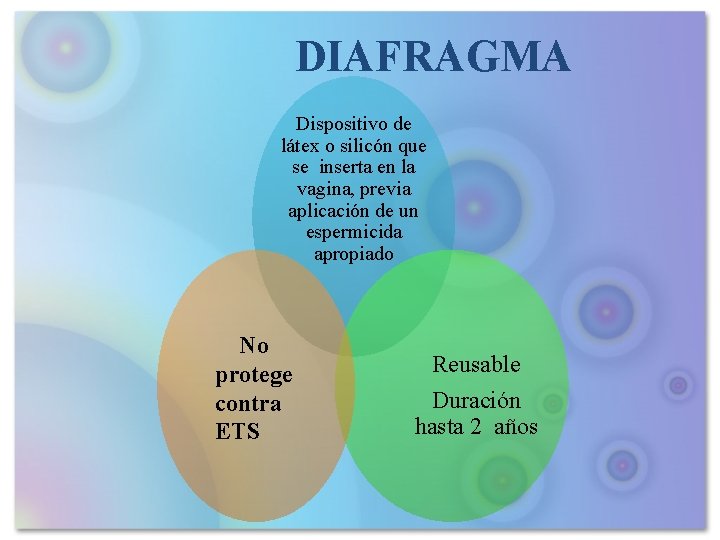 DIAFRAGMA

Dispositivo de látex o silicón que se inserta en la vagina, previa aplicación de un espermicida apropiado

No protege contra ETS

Reusable

Duración hasta 2 años